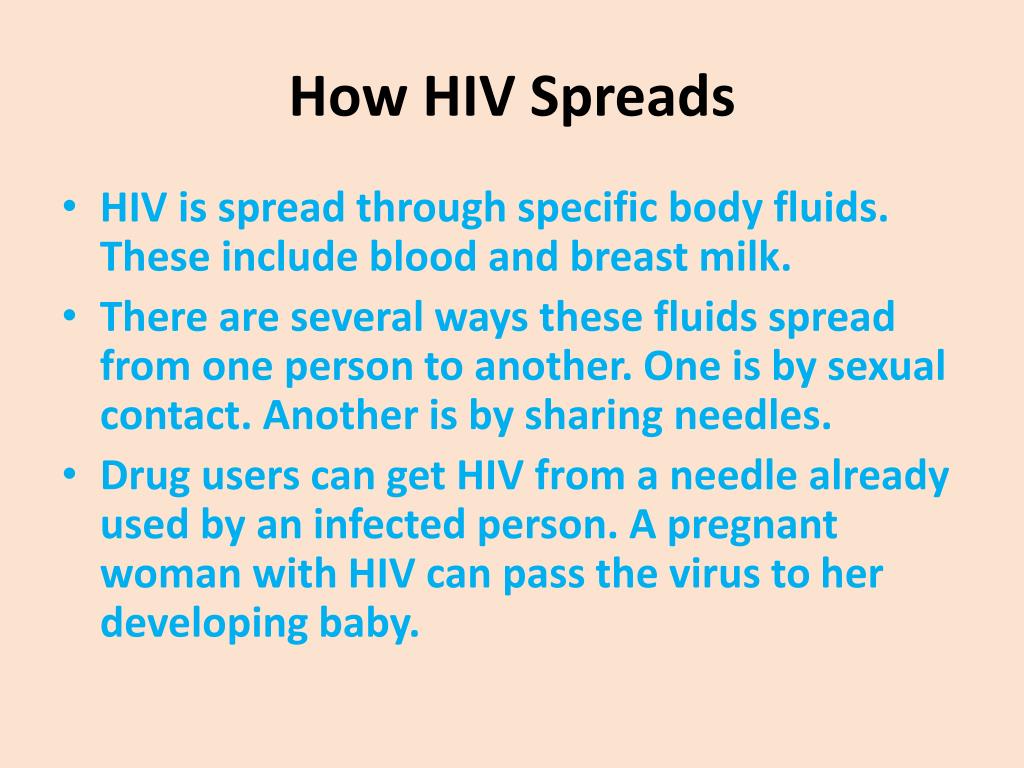 How HIV Spreads

• HIV is spread through specific body fluids. These include blood and breast milk.
• There are several ways these fluids spread from one person to another. One is by sexual contact. Another is by sharing needles.
• Drug users can get HIV from a needle already used by an infected person. A pregnant woman with HIV can pass the virus to her developing baby.